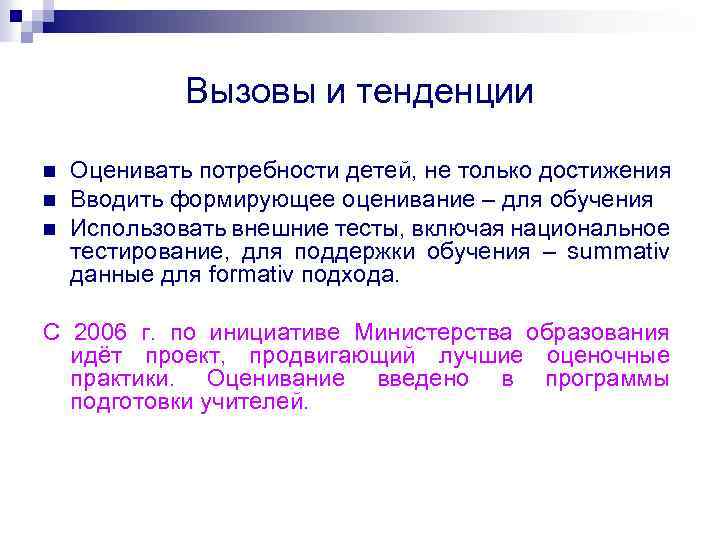 Вызовы и тенденции

Оценивать потребности детей, не только достижения
Вводить формирующее оценивание – для обучения
Использовать внешние тесты, включая национальное тестирование, для поддержки обучения – summativ данные для formativ подхода.

С 2006 г. по инициативе Министерства образования идёт проект, продвигающий лучшие оценочные практики. Оценивание введено в программы подготовки учителей.